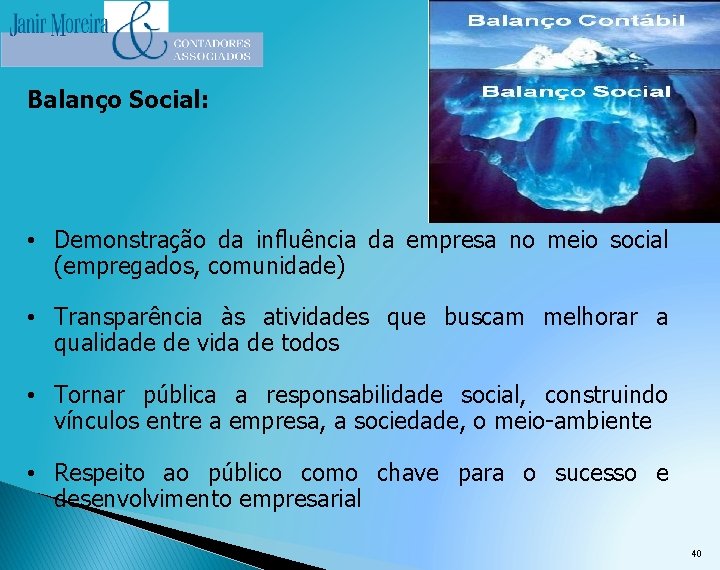 Janir Moreira & CONTADORES ASSOCIADOS

Balanço Contábil

Balanço Social

Balanço Social:

• Demonstração da influência da empresa no meio social (empregados, comunidade)

• Transparência às atividades que buscam melhorar a qualidade de vida de todos

• Tornar pública a responsabilidade social, construindo vínculos entre a empresa, a sociedade, o meio-ambiente

• Respeito ao público como chave para o sucesso e desenvolvimento empresarial

40